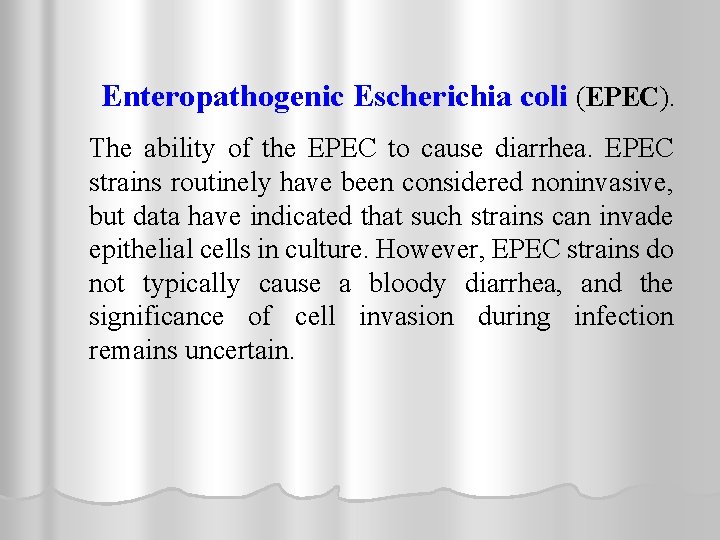 Enteropathogenic Escherichia coli (EPEC).

The ability of the EPEC to cause diarrhea. EPEC strains routinely have been considered noninvasive, but data have indicated that such strains can invade epithelial cells in culture. However, EPEC strains do not typically cause a bloody diarrhea, and the significance of cell invasion during infection remains uncertain.